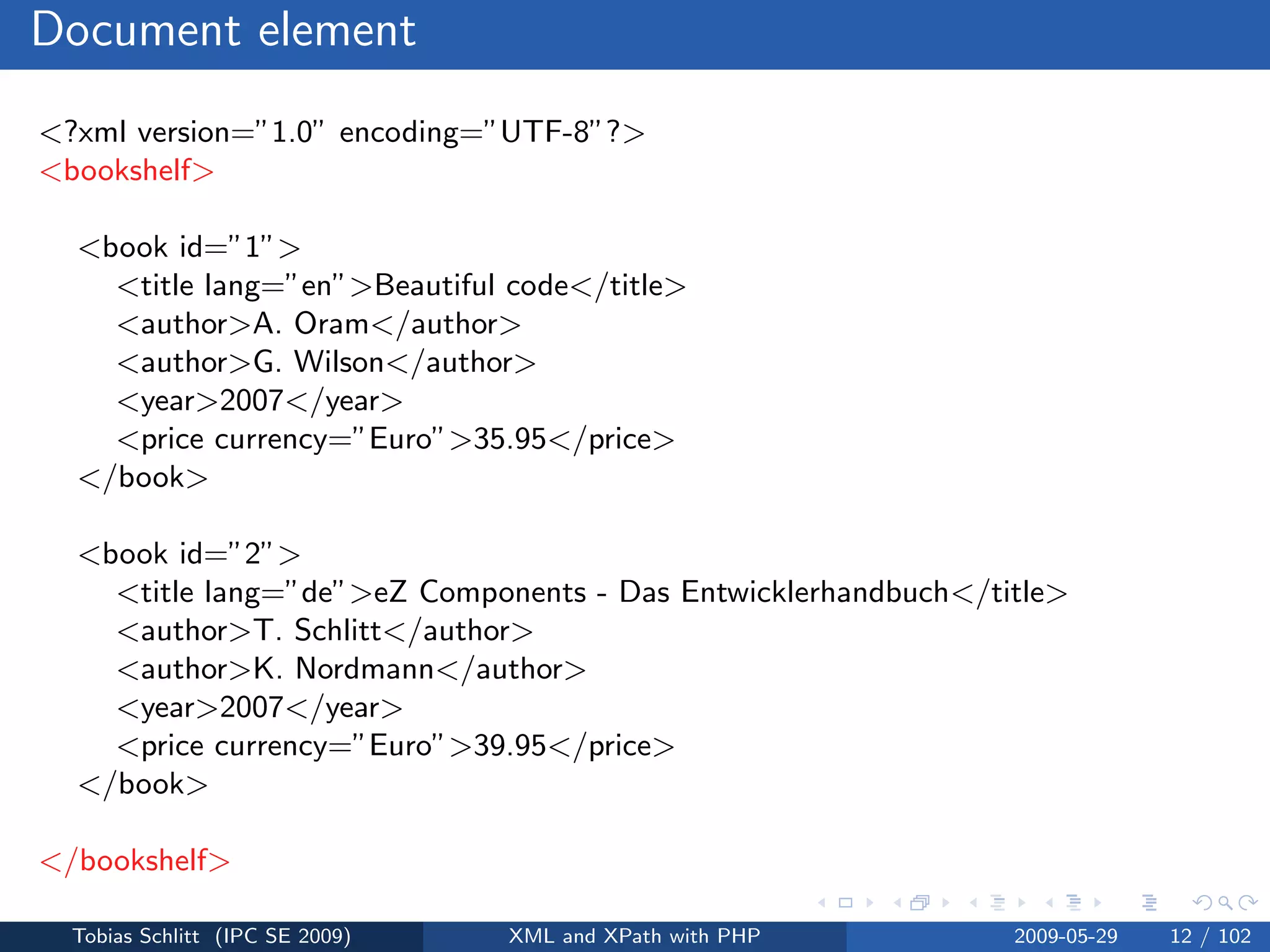 Document element

<?xml version="1.0" encoding="UTF-8"?>
<bookshelf>

<book id="1">
<title lang="en">Beautiful code</title>
<author>A. Oram</author>
<author>G. Wilson</author>
<year>2007</year>
<price currency="Euro">35.95</price>
</book>

<book id="2">
<title lang="de">eZ Components - Das Entwicklerhandbuch</title>
<author>T. Schlitt</author>
<author>K. Nordmann</author>
<year>2007</year>
<price currency="Euro">39.95</price>
</book>

</bookshelf>

Tobias Schlitt (IPC SE 2009) XML and XPath with PHP 2009-05-29 12 / 102